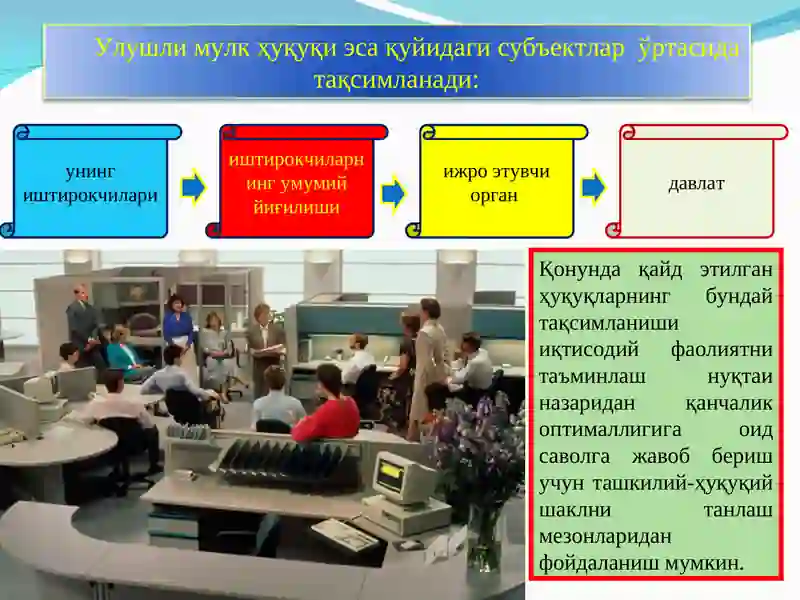 Улушли мулк ҳуқуқи эса қуйидаги субъектлар ўртасида тақсимланади:

унинг иштирокчилари

иштирокчиларнинг умумий йиғилиши

ижро этувчи орган

давлат

Қонунда қайд этилган ҳуқуқларнинг бундай тақсимланиши иқтисодий фаолиятни таъминлаш нуқтаи назаридан қанчалик оптималлигига оид саволга жавоб бериш учун ташкилий-ҳуқуқий шаклни танлаш мезонларидан фойдаланиш мумкин.